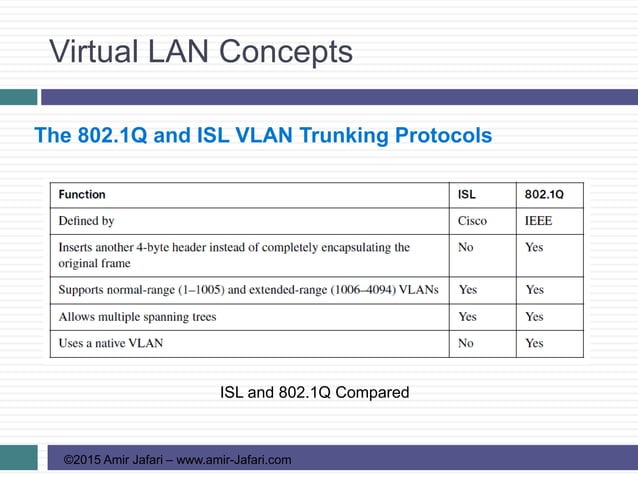 Virtual LAN Concepts

The 802.1Q and ISL VLAN Trunking Protocols

| Function | ISL | 802.1Q |
|---|---|---|
| Defined by | Cisco | IEEE |
| Inserts another 4-byte header instead of completely encapsulating the original frame | No | Yes |
| Supports normal-range (1–1005) and extended-range (1006–4094) VLANs | Yes | Yes |
| Allows multiple spanning trees | Yes | Yes |
| Uses a native VLAN | No | Yes |

ISL and 802.1Q Compared

©2015 Amir Jafari – www.amir-Jafari.com